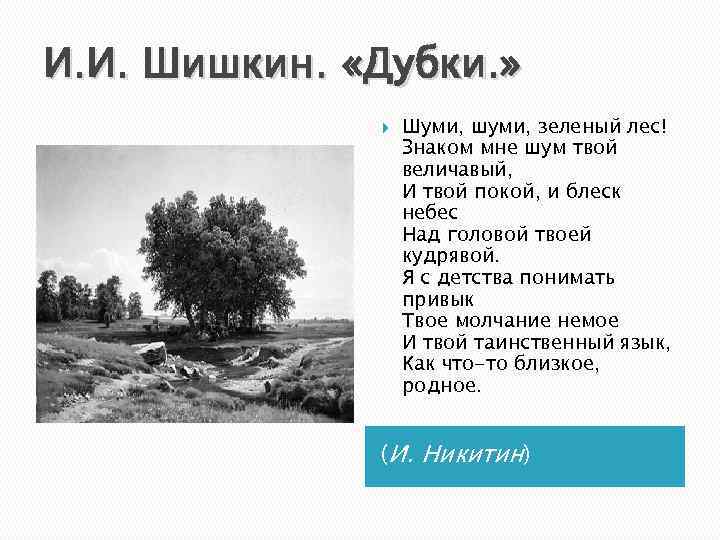 И.И. Шишкин. «Дубки.»

Шуми, шуми, зеленый лес! Знаком мне шум твой величавый, И твой покой, и блеск небес Над головой твоей кудрявой. Я с детства понимать привык Твое молчание немое И твой таинственный язык, Как что-то близкое, родное.

(И. Никитин)